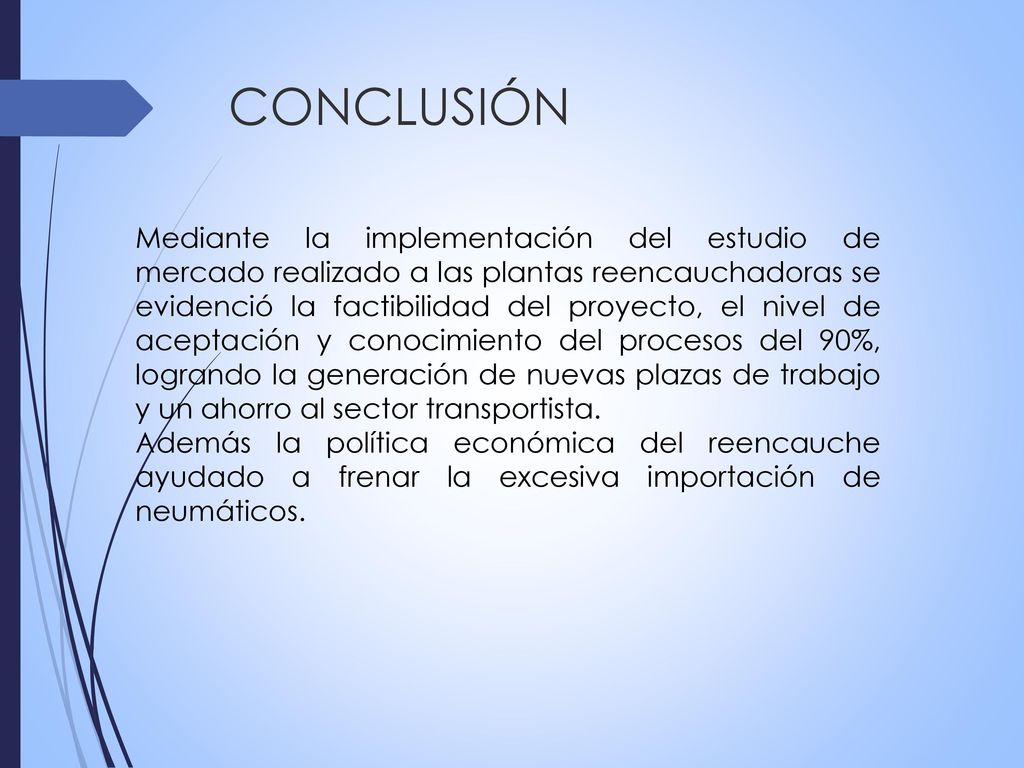 CONCLUSIÓN

Mediante la implementación del estudio de mercado realizado a las plantas reencauchadoras se evidenció la factibilidad del proyecto, el nivel de aceptación y conocimiento del procesos del 90%, logrando la generación de nuevas plazas de trabajo y un ahorro al sector transportista.
Además la política económica del reencauche ayudado a frenar la excesiva importación de neumáticos.